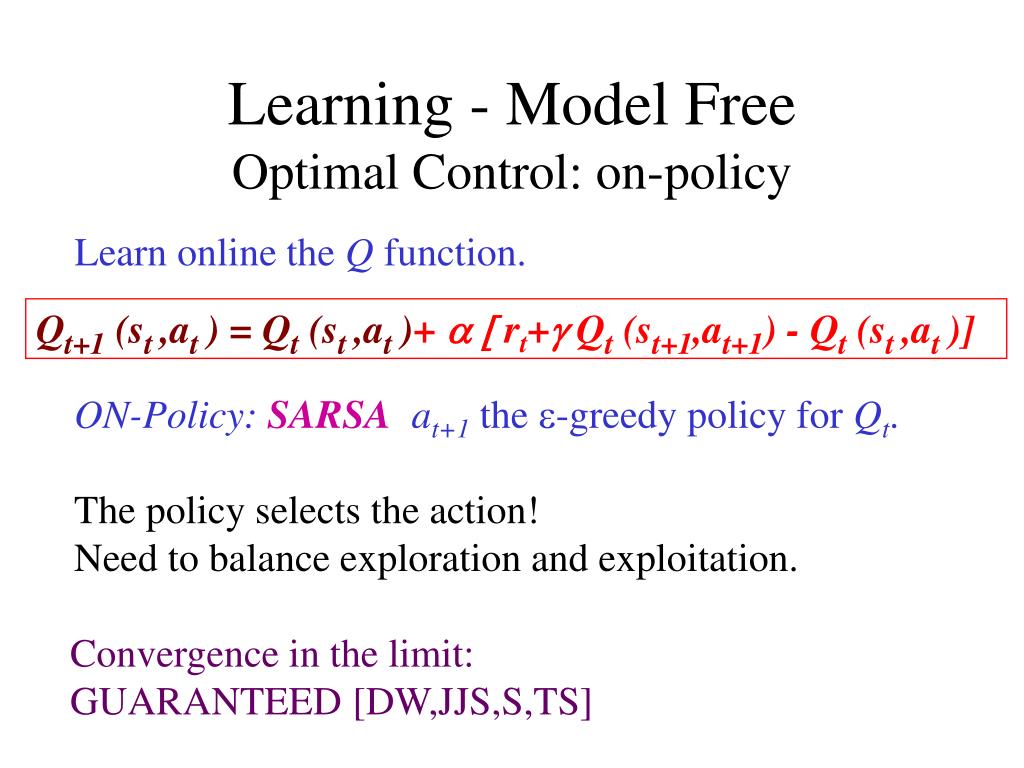 Learning - Model Free
Optimal Control: on-policy

Learn online the $Q$ function.

$Q_{t+1}(s_t, a_t) = Q_t(s_t, a_t) + \alpha [r_t + \gamma Q_t(s_{t+1}, a_{t+1}) - Q_t(s_t, a_t)]$

ON-Policy: SARSA $a_{t+1}$ the $\varepsilon$-greedy policy for $Q_t$.

The policy selects the action!
Need to balance exploration and exploitation.

Convergence in the limit:
GUARANTEED [DW,JJS,S,TS]